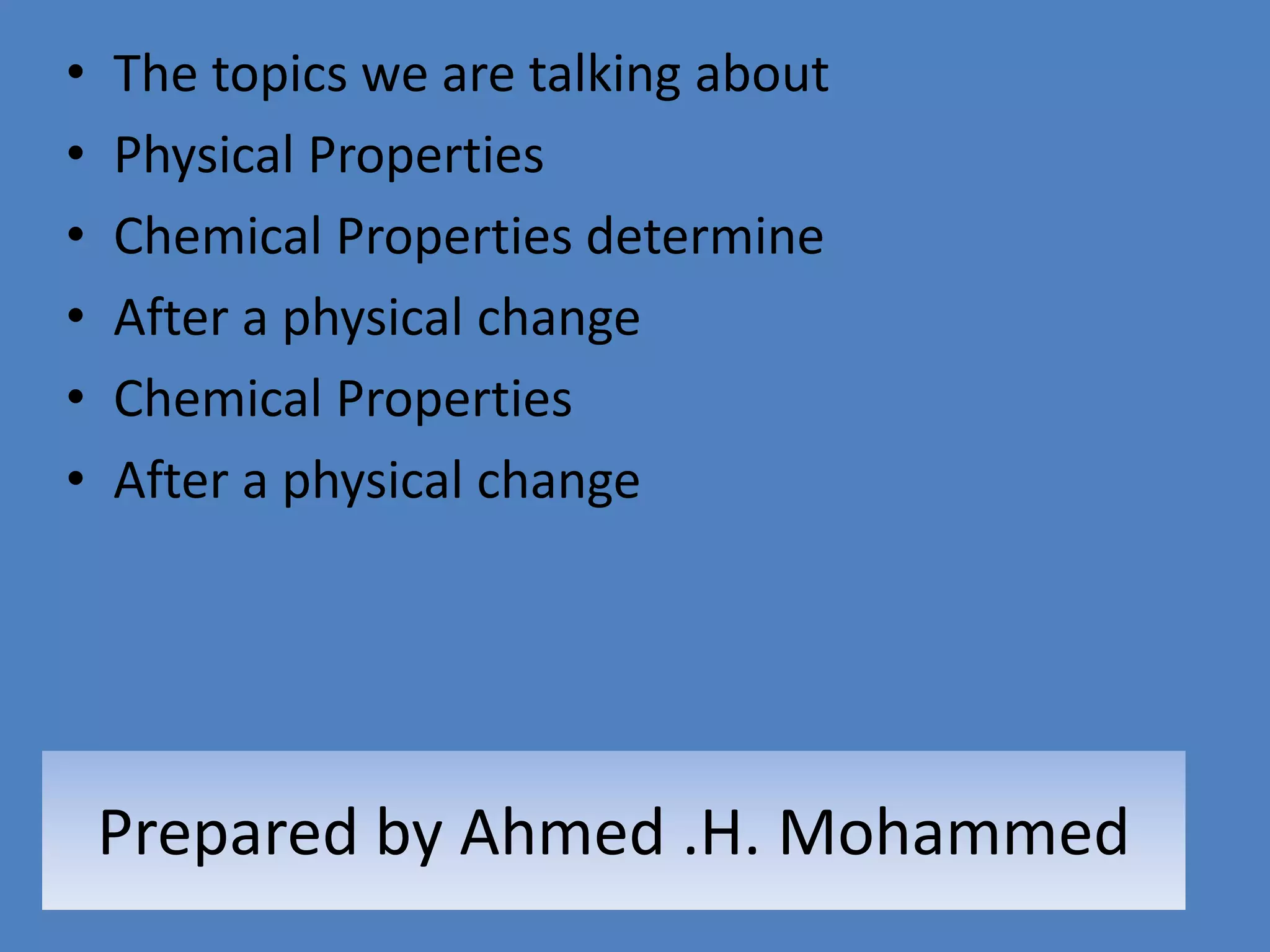 • The topics we are talking about
• Physical Properties
• Chemical Properties determine
• After a physical change
• Chemical Properties
• After a physical change

Prepared by Ahmed .H. Mohammed